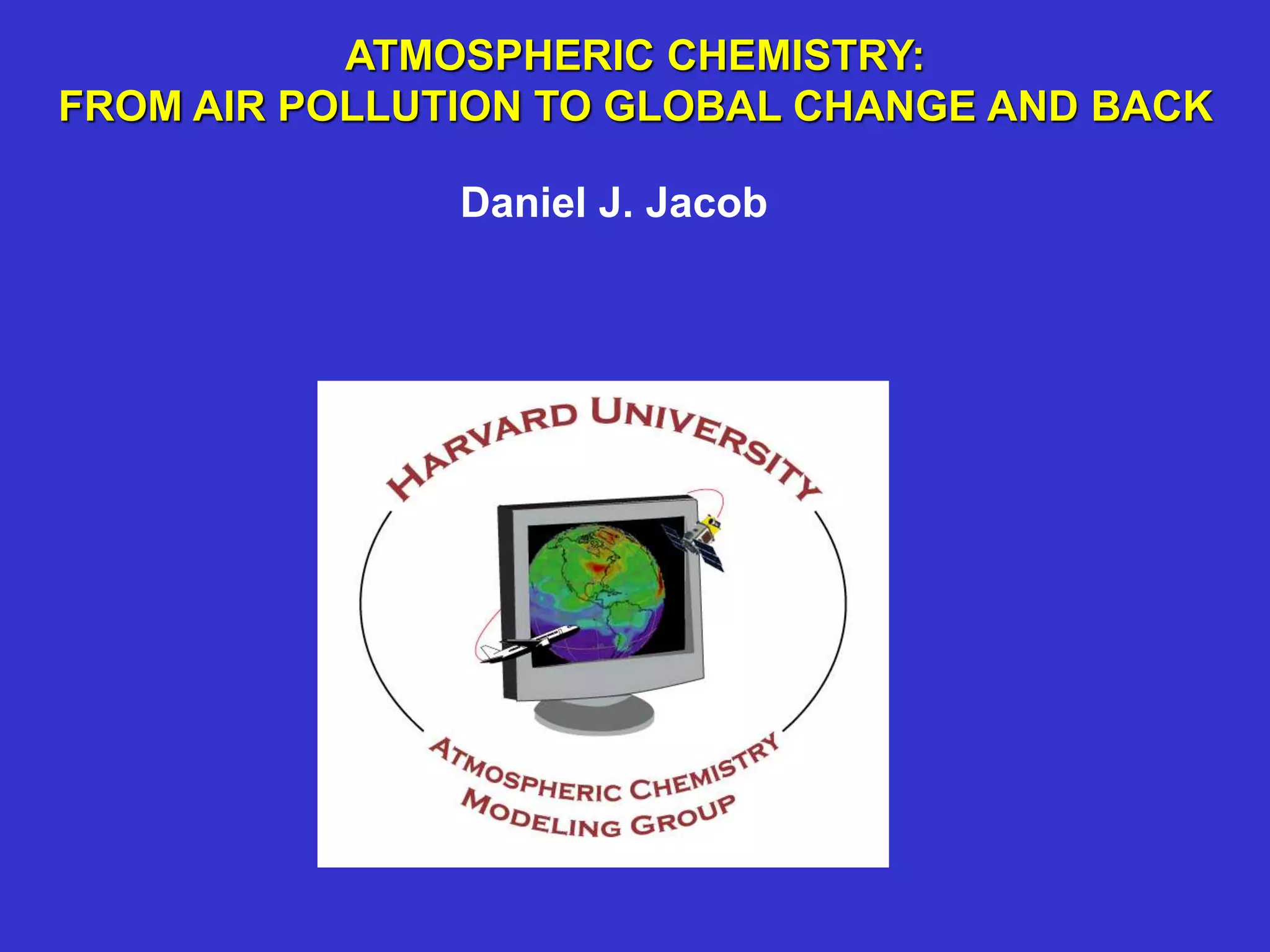 ATMOSPHERIC CHEMISTRY:
FROM AIR POLLUTION TO GLOBAL CHANGE AND BACK

Daniel J. Jacob

HARVARD UNIVERSITY

ATMOSPHERIC CHEMISTRY
MODELING GROUP